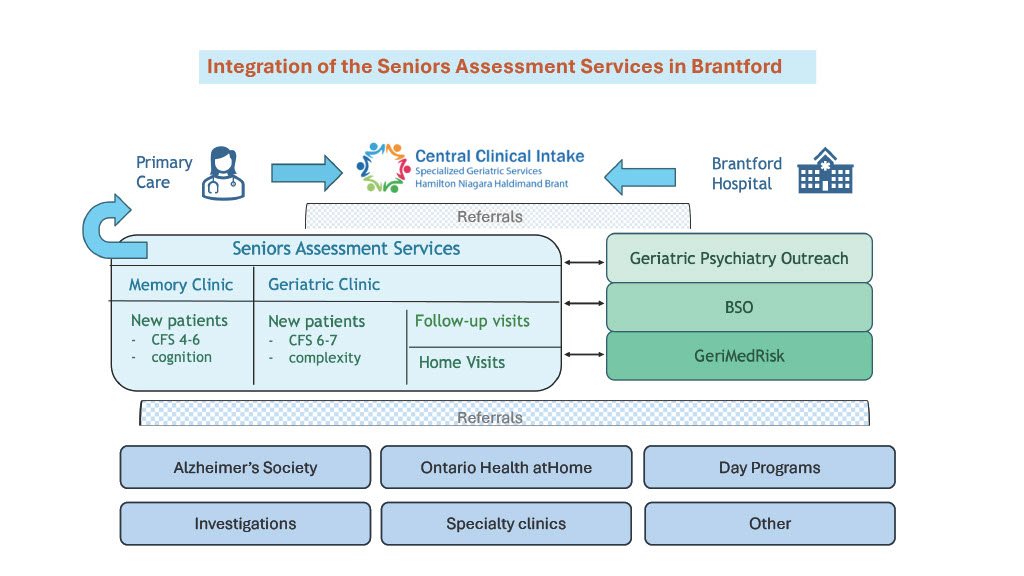 Integration of the Seniors Assessment Services in Brantford

Primary Care

Central Clinical Intake
Specialized Geriatric Services
Hamilton Niagara Haldimand Brant

Brantford Hospital

Referrals

Seniors Assessment Services

Memory Clinic

New patients
- CFS 4-6
- cognition

Geriatric Clinic

New patients
- CFS 6-7
- complexity

Follow-up visits

Home Visits

Geriatric Psychiatry Outreach

BSO

GeriMedRisk

Referrals

Alzheimer's Society

Ontario Health atHome

Day Programs

Investigations

Specialty clinics

Other